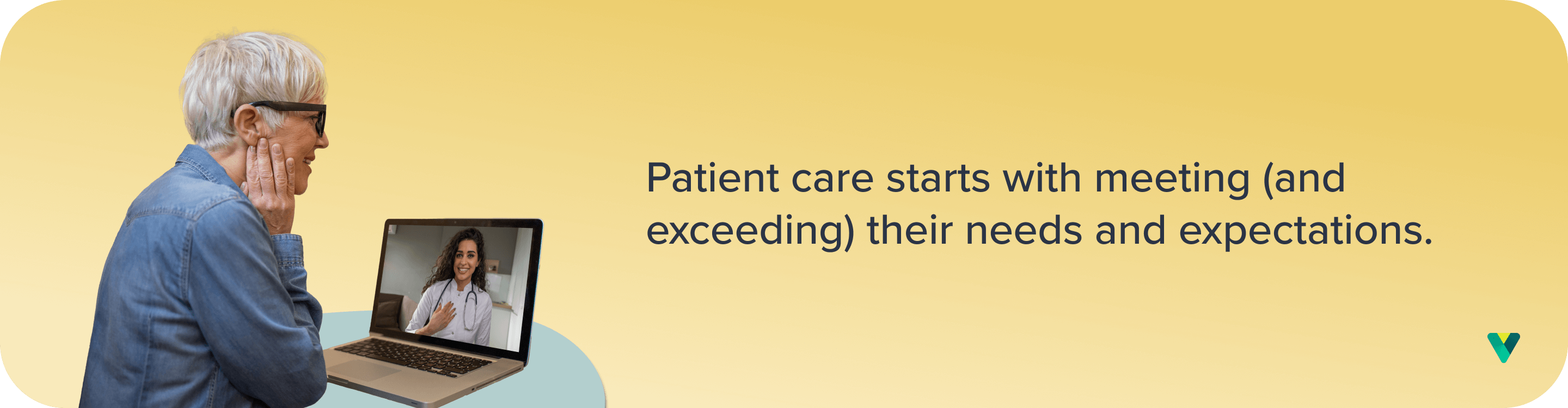 Patient care starts with meeting (and exceeding) their needs and expectations.